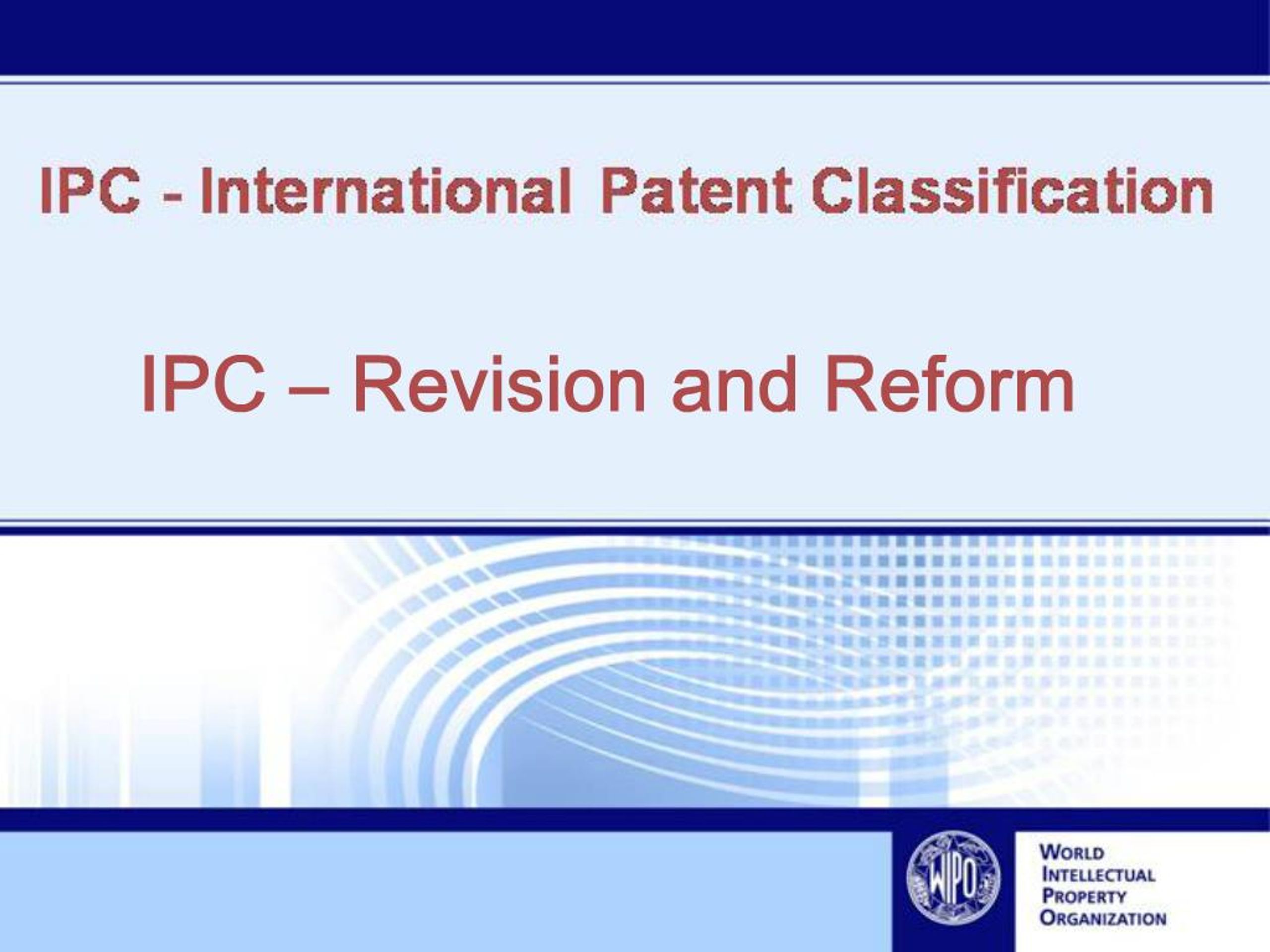 IPC - International Patent Classification

IPC – Revision and Reform

WIPO

WORLD INTELLECTUAL PROPERTY ORGANIZATION